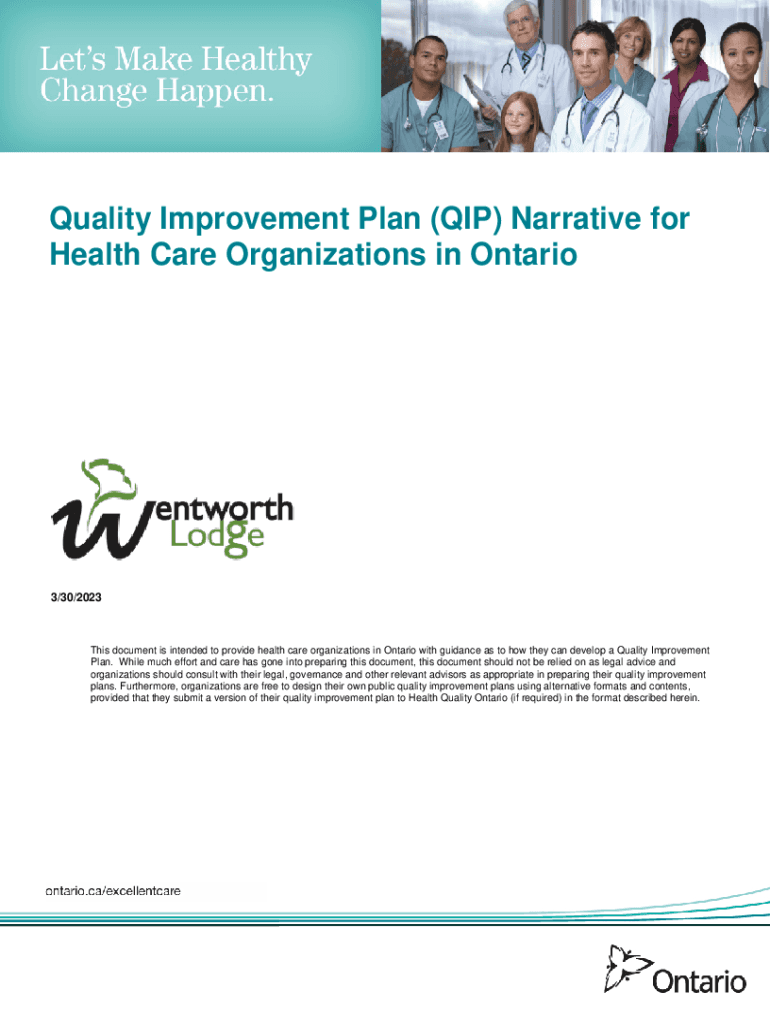 Let's Make Healthy Change Happen.

Quality Improvement Plan (QIP) Narrative for Health Care Organizations in Ontario

Wentworth Lodge

3/30/2023

This document is intended to provide health care organizations in Ontario with guidance as to how they can develop a Quality Improvement Plan. While much effort and care has gone into preparing this document, this document should not be relied on as legal advice and organizations should consult with their legal, governance and other relevant advisors as appropriate in preparing their quality improvement plans. Furthermore, organizations are free to design their own public quality improvement plans using alternative formats and contents, provided that they submit a version of their quality improvement plan to Health Quality Ontario (if required) in the format described herein.

ontario.ca/excellentcare

Ontario